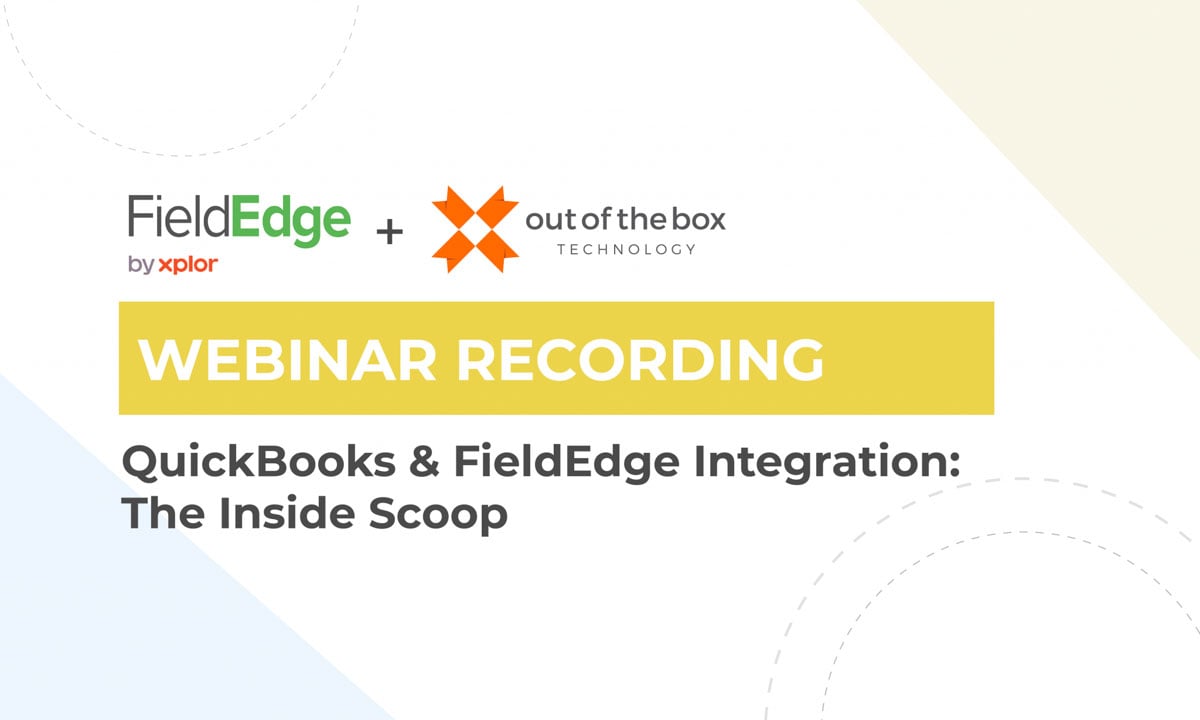 FieldEdge
by xplor
+
out of the box
TECHNOLOGY

WEBINAR RECORDING

QuickBooks & FieldEdge Integration: The Inside Scoop